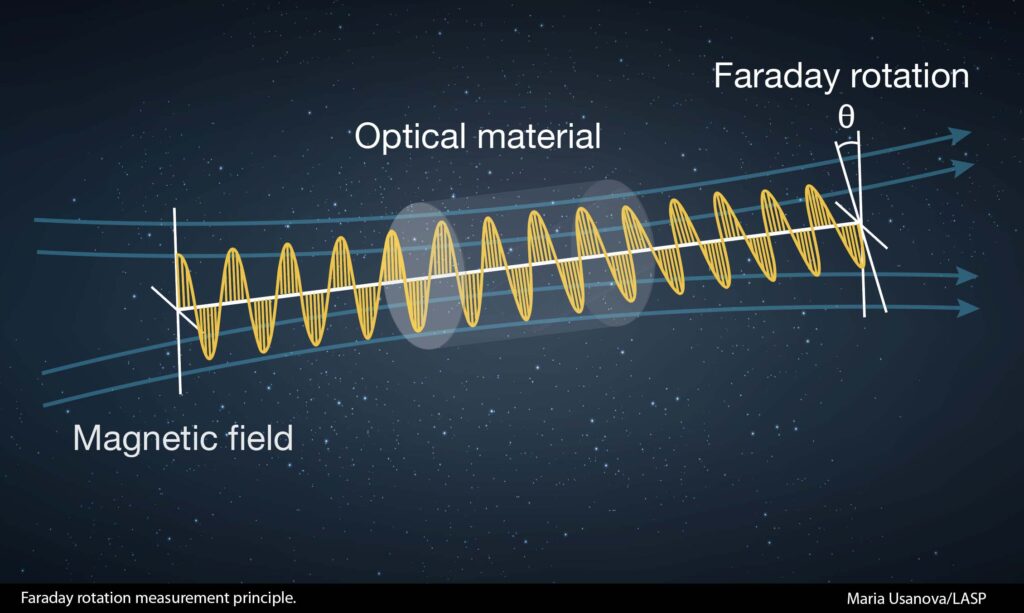 Faraday rotation

$\theta$

Optical material

Magnetic field

Faraday rotation measurement principle.

Maria Usanova/LASP